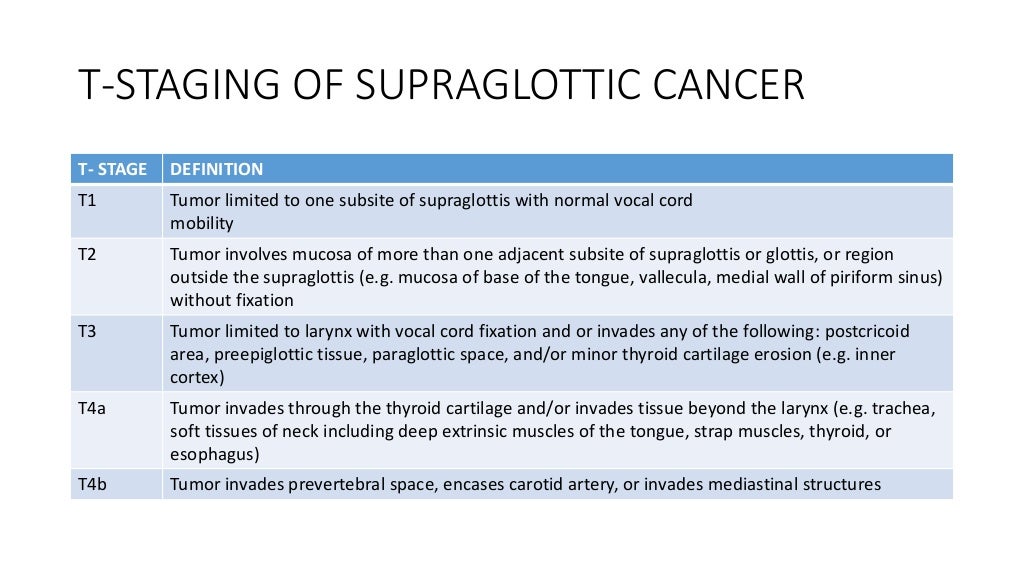 T-STAGING OF SUPRAGLOTTIC CANCER

| T- STAGE | DEFINITION |
|---|---|
| T1 | Tumor limited to one subsite of supraglottis with normal vocal cord mobility |
| T2 | Tumor involves mucosa of more than one adjacent subsite of supraglottis or glottis, or region outside the supraglottis (e.g. mucosa of base of the tongue, vallecula, medial wall of piriform sinus) without fixation |
| T3 | Tumor limited to larynx with vocal cord fixation and or invades any of the following: postcricoid area, preepiglottic tissue, paraglottic space, and/or minor thyroid cartilage erosion (e.g. inner cortex) |
| T4a | Tumor invades through the thyroid cartilage and/or invades tissue beyond the larynx (e.g. trachea, soft tissues of neck including deep extrinsic muscles of the tongue, strap muscles, thyroid, or esophagus) |
| T4b | Tumor invades prevertebral space, encases carotid artery, or invades mediastinal structures |